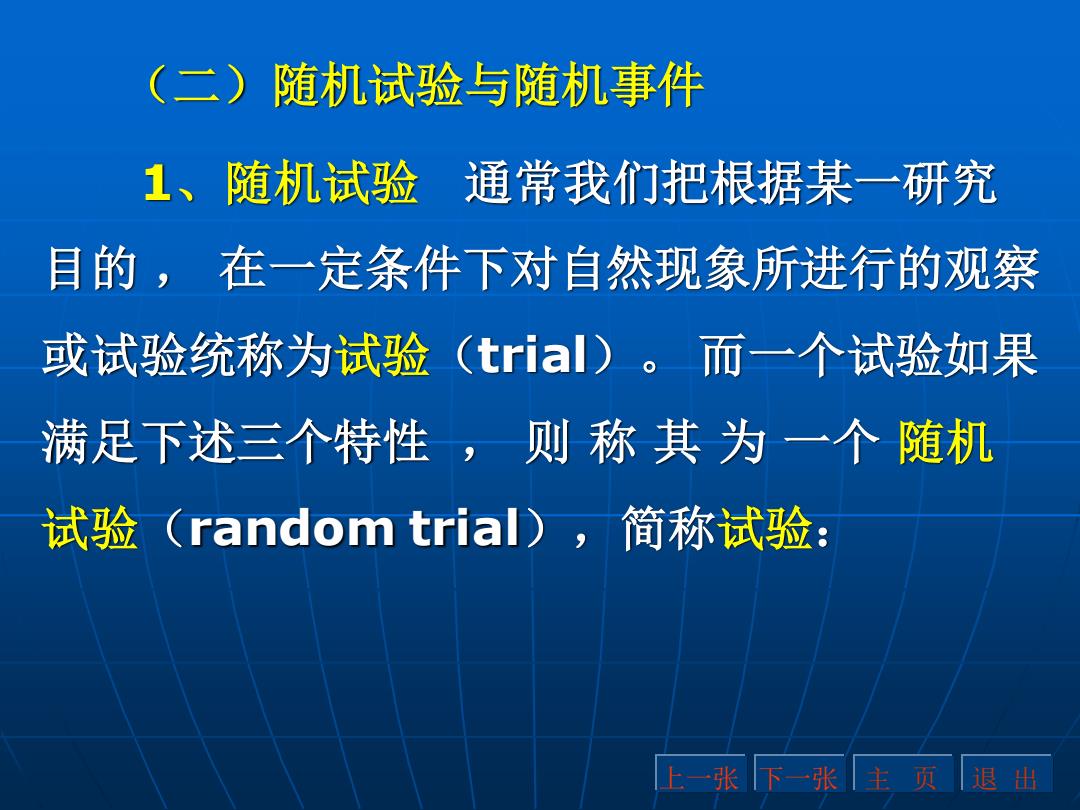 （二）随机试验与随机事件

1、随机试验 通常我们把根据某一研究目的， 在一定条件下对自然现象所进行的观察或试验统称为试验（trial）。 而一个试验如果满足下述三个特性 ， 则 称 其 为 一个 随机试验（random trial），简称试验：

上一张 下一张 主 页 退 出